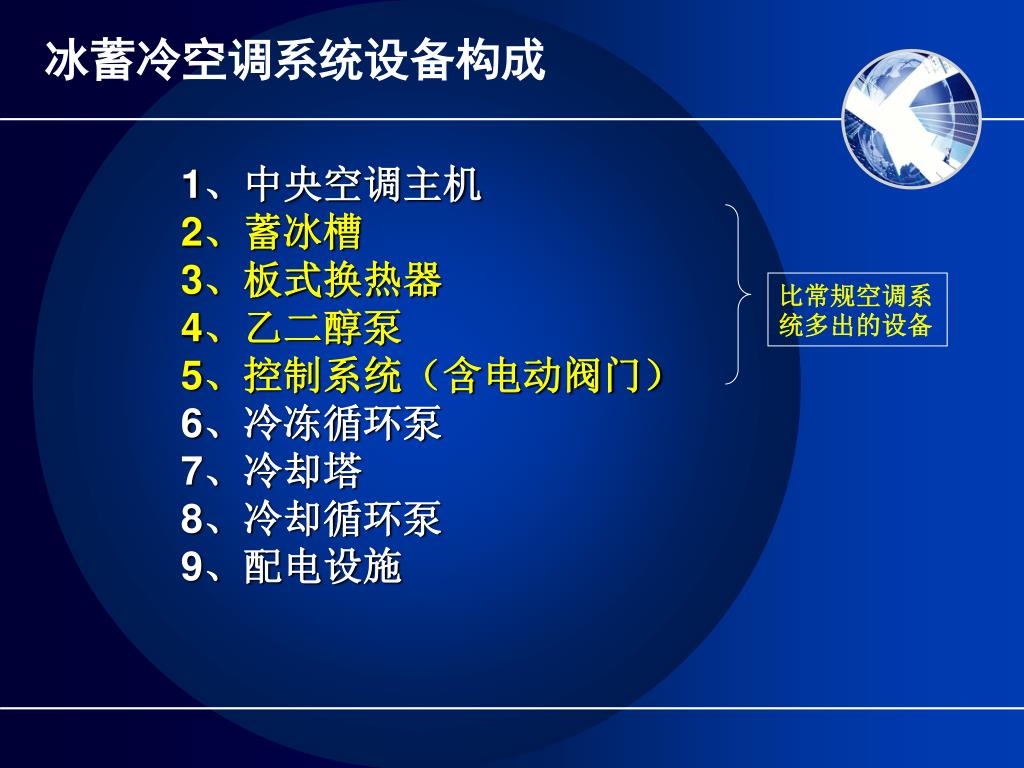 冰蓄冷空调系统设备构成

1、中央空调主机
2、蓄冰槽
3、板式换热器
4、乙二醇泵
5、控制系统（含电动阀门）
6、冷冻循环泵
7、冷却塔
8、冷却循环泵
9、配电设施

比常规空调系统多出的设备